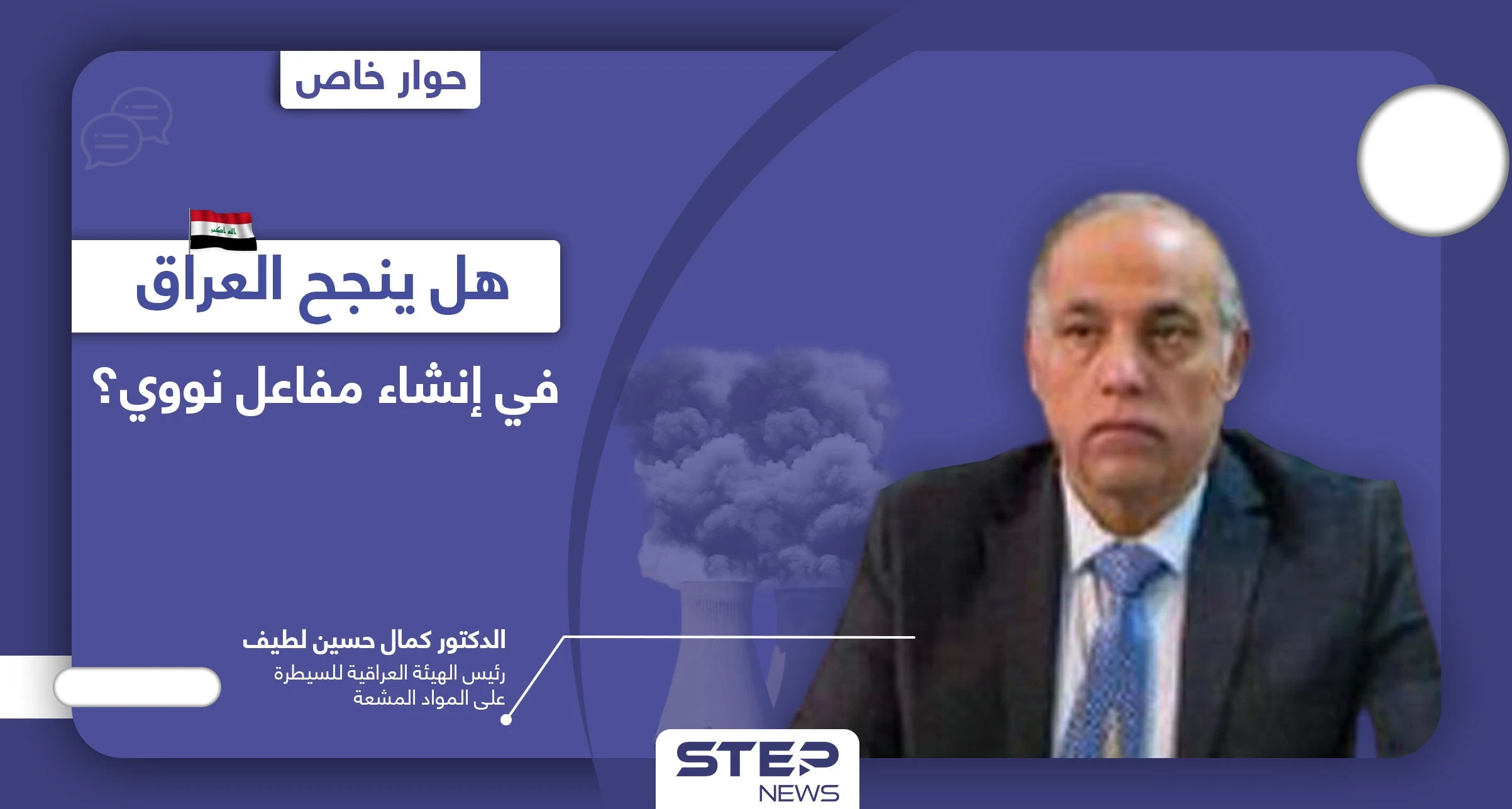 حوار خاص

الله اكبر

هل ينجح العراق

في إنشاء مفاعل نووي؟

الدكتور كمال حسين لطيف
رئيس الهيئة العراقية للسيطرة على المواد المشعة

STEP NEWS